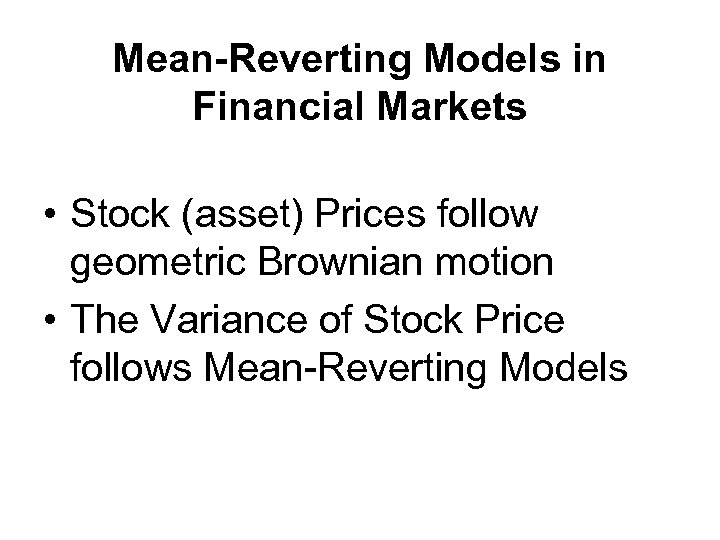 Mean-Reverting Models in Financial Markets

• Stock (asset) Prices follow geometric Brownian motion

• The Variance of Stock Price follows Mean-Reverting Models